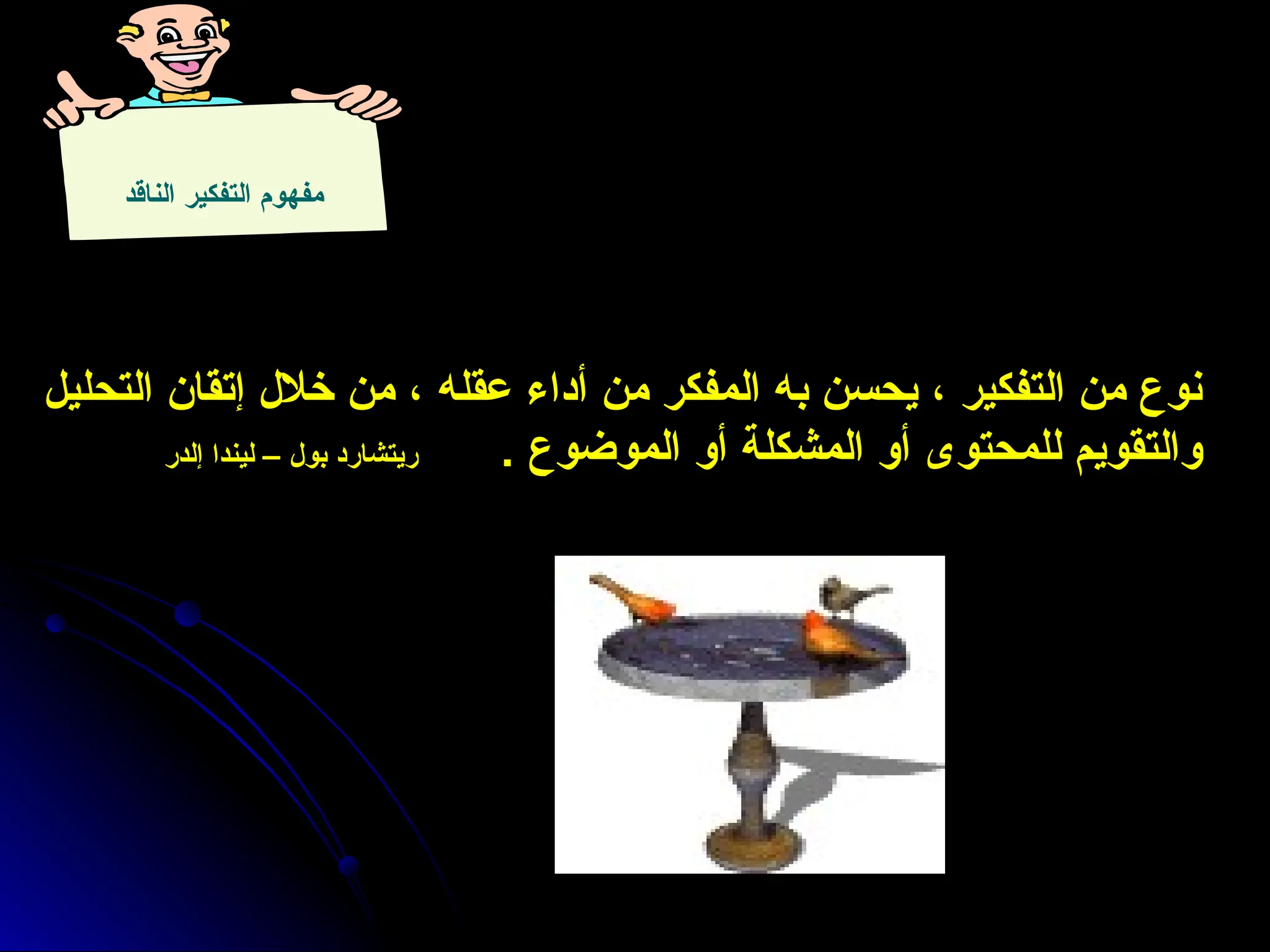 مفهوم التفكير الناقد

نوع من التفكير ، يحسن به المفكر من أداء عقله ، من خلال إتقان التحليل والتقويم للمحتوى أو المشكلة أو الموضوع .

ريتشارد بول – ليندا إلدر